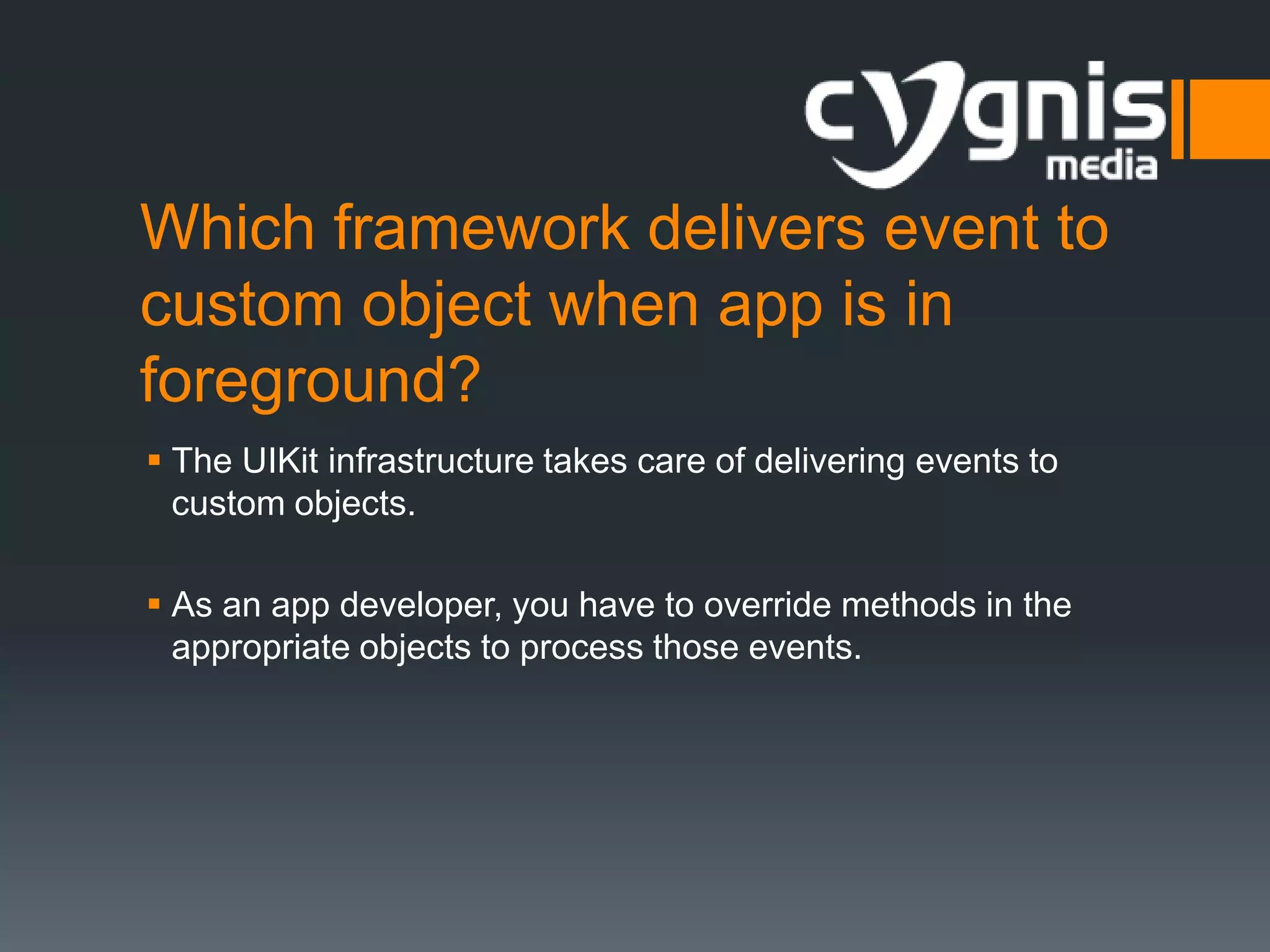 cygnis media

Which framework delivers event to custom object when app is in foreground?

▪ The UIKit infrastructure takes care of delivering events to custom objects.

▪ As an app developer, you have to override methods in the appropriate objects to process those events.